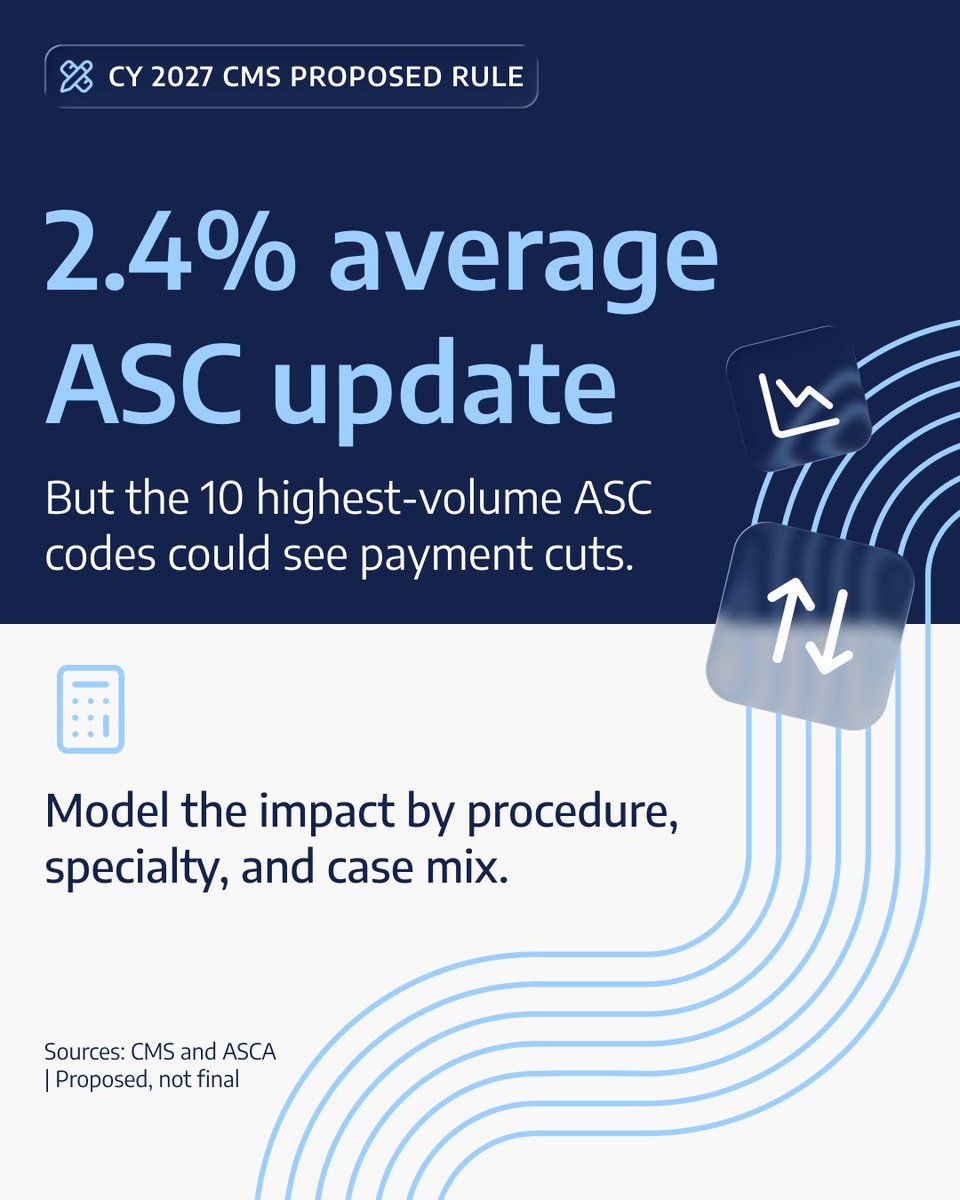 CY 2027 CMS PROPOSED RULE

2.4% average ASC update

But the 10 highest-volume ASC codes could see payment cuts.

Model the impact by procedure, specialty, and case mix.

Sources: CMS and ASCA | Proposed, not final